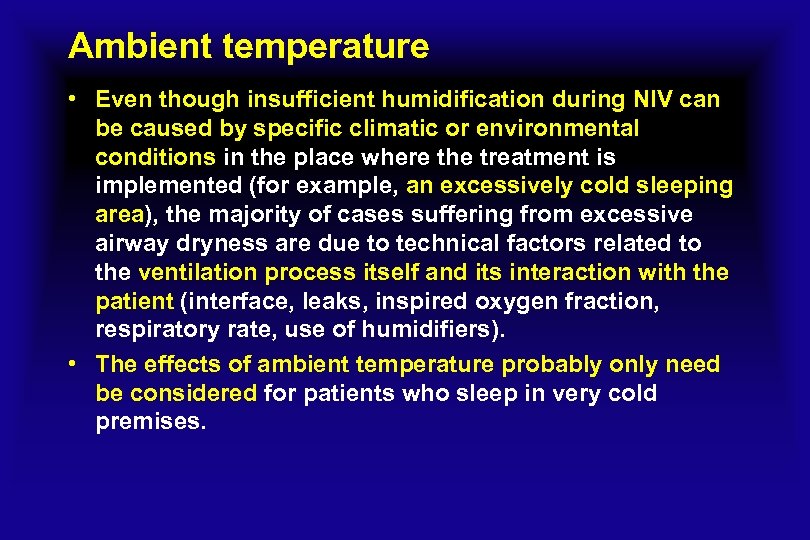 Ambient temperature

• Even though insufficient humidification during NIV can be caused by specific climatic or environmental conditions in the place where the treatment is implemented (for example, an excessively cold sleeping area), the majority of cases suffering from excessive airway dryness are due to technical factors related to the ventilation process itself and its interaction with the patient (interface, leaks, inspired oxygen fraction, respiratory rate, use of humidifiers).

• The effects of ambient temperature probably only need be considered for patients who sleep in very cold premises.